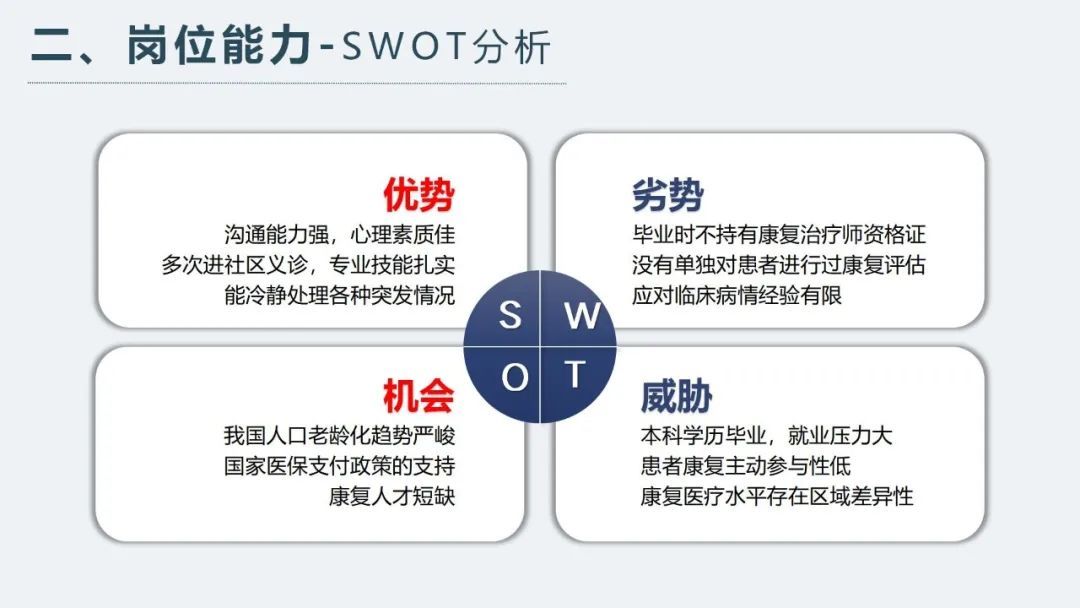 二、岗位能力-SWOT分析

优势
沟通能力强，心理素质佳
多次进社区义诊，专业技能扎实
能冷静处理各种突发情况

劣势
毕业时不持有康复治疗师资格证
没有单独对患者进行过康复评估
应对临床病情经验有限

S W
O T

机会
我国人口老龄化趋势严峻
国家医保支付政策的支持
康复人才短缺

威胁
本科学历毕业，就业压力大
患者康复主动参与性低
康复医疗水平存在区域差异性